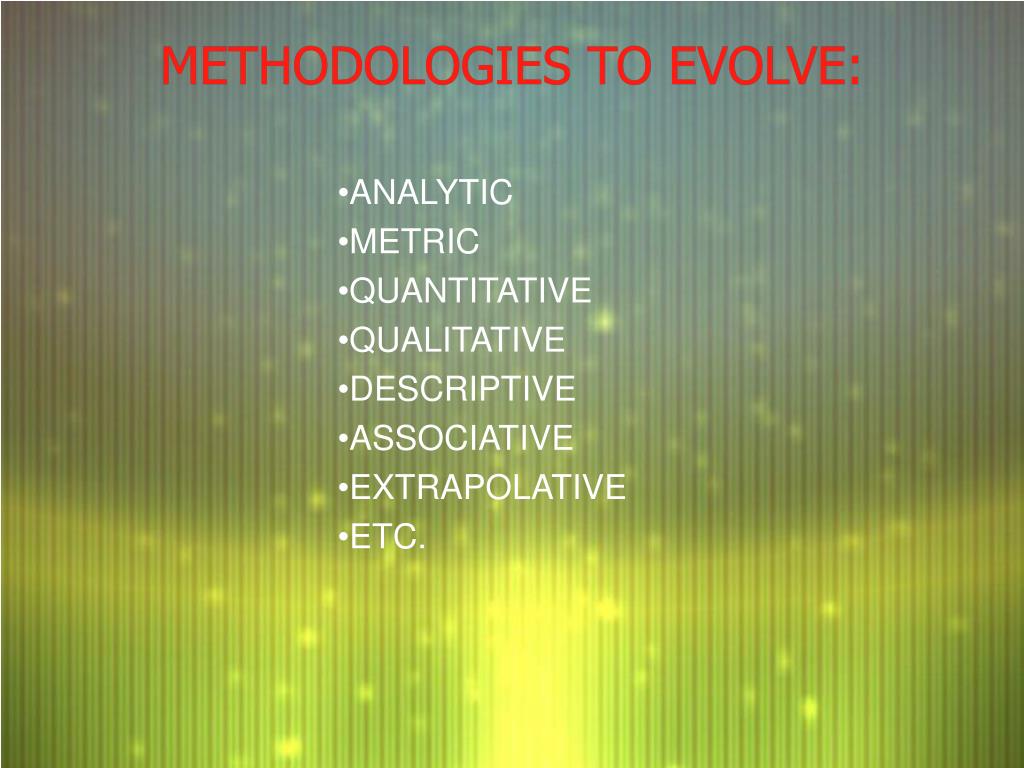 METHODOLOGIES TO EVOLVE:

•ANALYTIC
•METRIC
•QUANTITATIVE
•QUALITATIVE
•DESCRIPTIVE
•ASSOCIATIVE
•EXTRAPOLATIVE
•ETC.